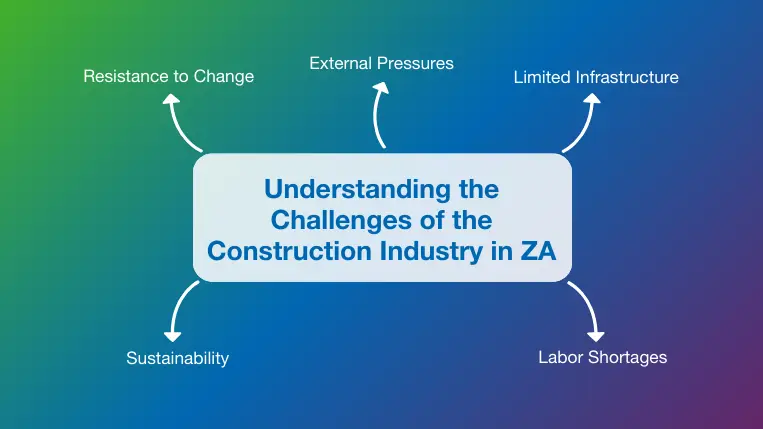 Resistance to Change

External Pressures

Limited Infrastructure

Understanding the Challenges of the Construction Industry in ZA

Sustainability

Labor Shortages